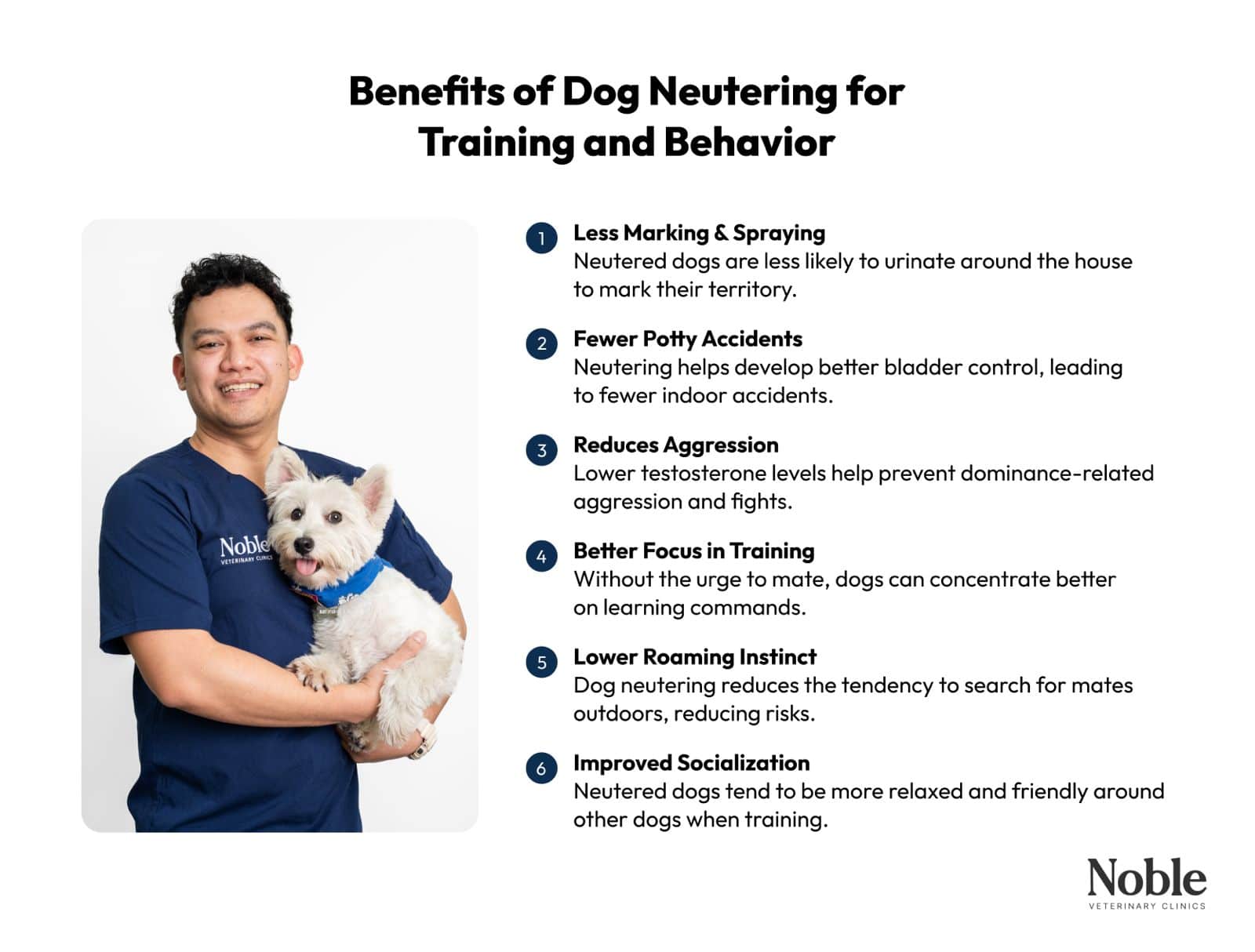 Benefits of Dog Neutering for Training and Behavior

Noble
VETERINARY CLINICS

1 Less Marking & Spraying
Neutered dogs are less likely to urinate around the house to mark their territory.

2 Fewer Potty Accidents
Neutering helps develop better bladder control, leading to fewer indoor accidents.

3 Reduces Aggression
Lower testosterone levels help prevent dominance-related aggression and fights.

4 Better Focus in Training
Without the urge to mate, dogs can concentrate better on learning commands.

5 Lower Roaming Instinct
Dog neutering reduces the tendency to search for mates outdoors, reducing risks.

6 Improved Socialization
Neutered dogs tend to be more relaxed and friendly around other dogs when training.

Noble
VETERINARY CLINICS